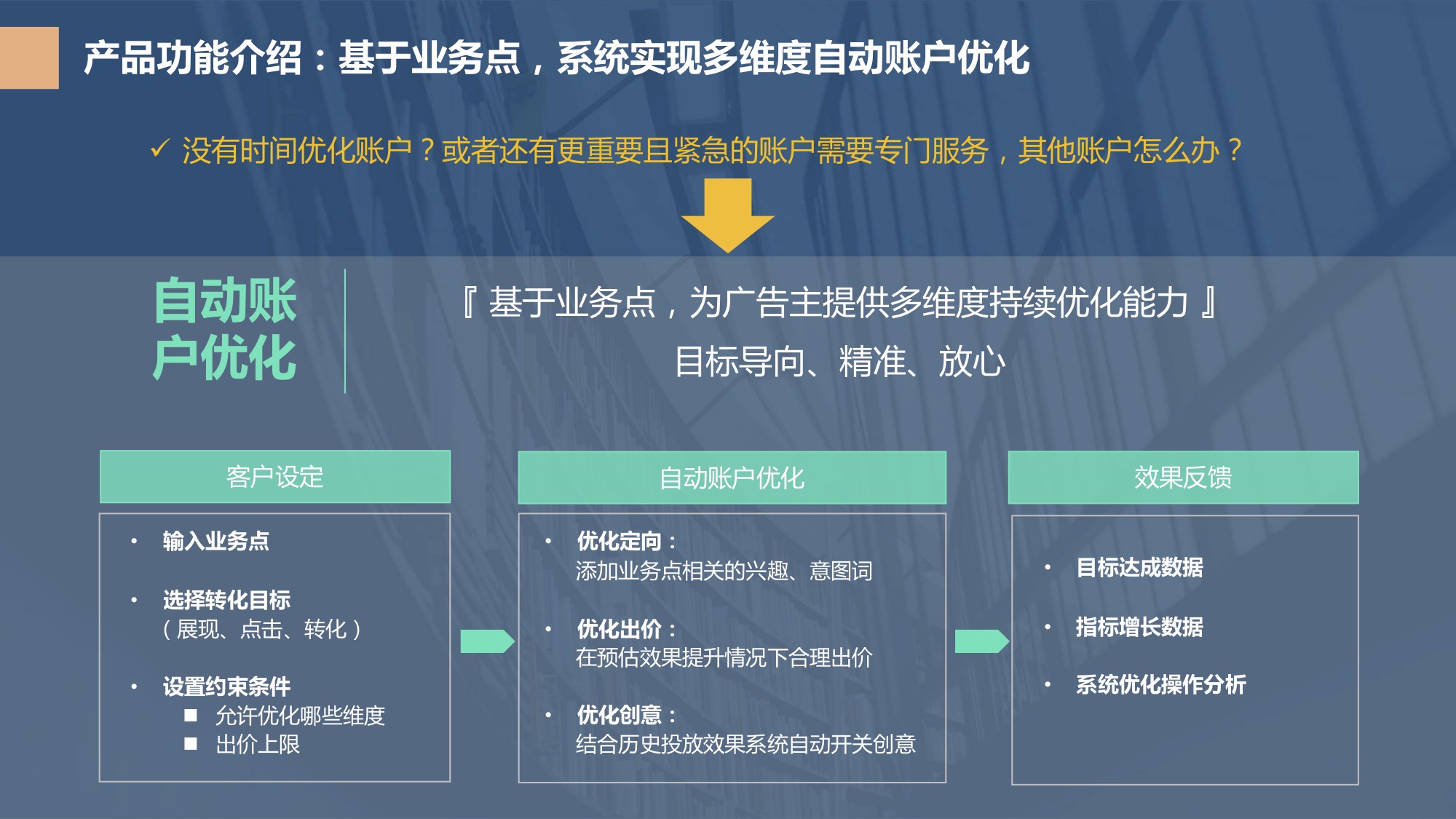 产品功能介绍：基于业务点，系统实现多维度自动账户优化

✓ 没有时间优化账户？或者还有更重要且紧急的账户需要专门服务，其他账户怎么办？

自动账户优化

『 基于业务点，为广告主提供多维度持续优化能力 』
目标导向、精准、放心

客户设定

• 输入业务点

• 选择转化目标
（展现、点击、转化）

• 设置约束条件
■ 允许优化哪些维度
■ 出价上限

自动账户优化

• 优化定向：
添加业务点相关的兴趣、意图词

• 优化出价：
在预估效果提升情况下合理出价

• 优化创意：
结合历史投放效果系统自动开关创意

效果反馈

• 目标达成数据

• 指标增长数据

• 系统优化操作分析